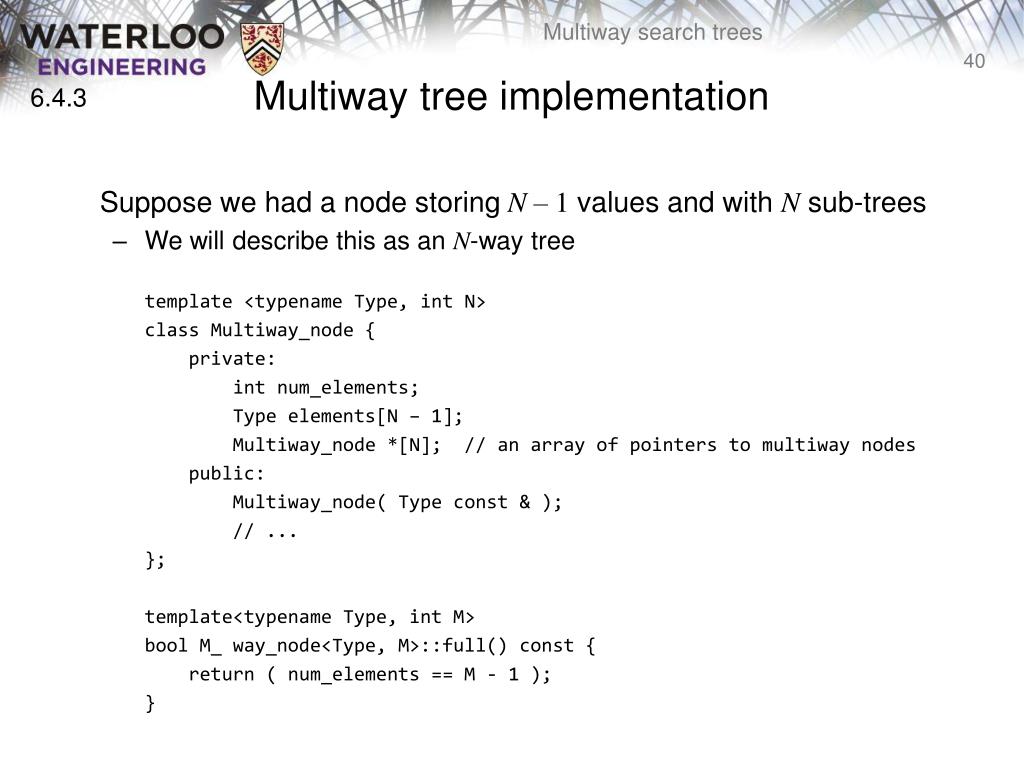 WATERLOO
ENGINEERING

Multiway search trees

40

6.4.3

Multiway tree implementation

Suppose we had a node storing $N - 1$ values and with $N$ sub-trees

– We will describe this as an $N$-way tree

template <typename Type, int N>
class Multiway_node {
    private:
        int num_elements;
        Type elements[N – 1];
        Multiway_node *[N];  // an array of pointers to multiway nodes
    public:
        Multiway_node( Type const & );
        // ...
};

template<typename Type, int M>
bool M_ way_node<Type, M>::full() const {
    return ( num_elements == M - 1 );
}